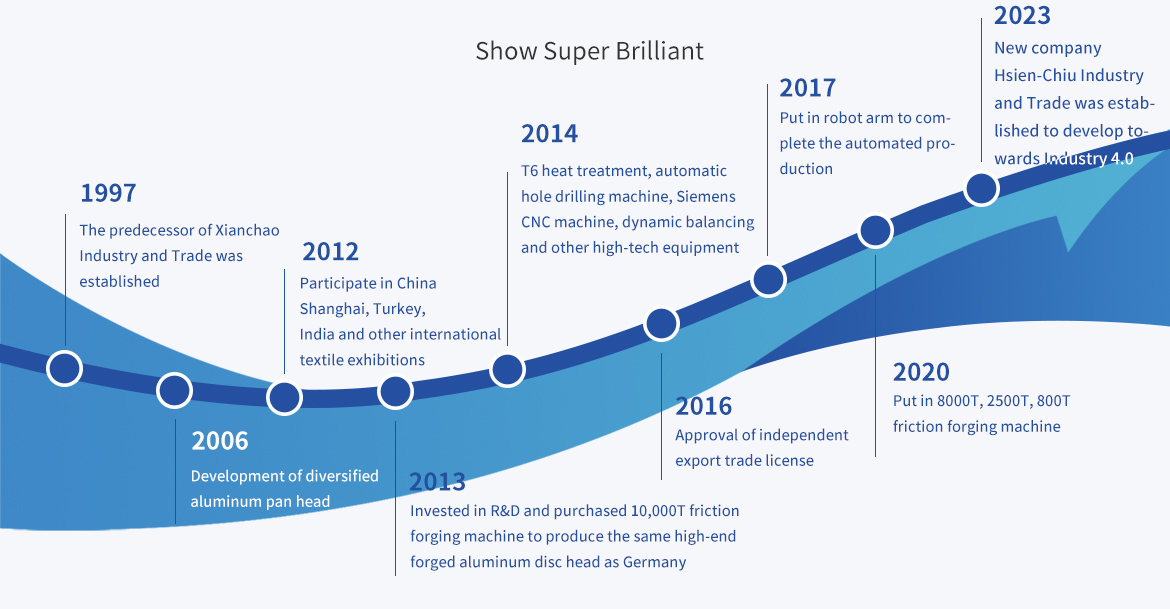 Show Super Brilliant

1997
The predecessor of Xianchao Industry and Trade was established

2006
Development of diversified aluminum pan head

2012
Participate in China Shanghai, Turkey, India and other international textile exhibitions

2013
Invested in R&D and purchased 10,000T friction forging machine to produce the same high-end forged aluminum disc head as Germany

2014
T6 heat treatment, automatic hole drilling machine, Siemens CNC machine, dynamic balancing and other high-tech equipment

2016
Approval of independent export trade license

2017
Put in robot arm to complete the automated production

2020
Put in 8000T, 2500T, 800T friction forging machine

2023
New company Hsien-Chiu Industry and Trade was established to develop towards Industry 4.0